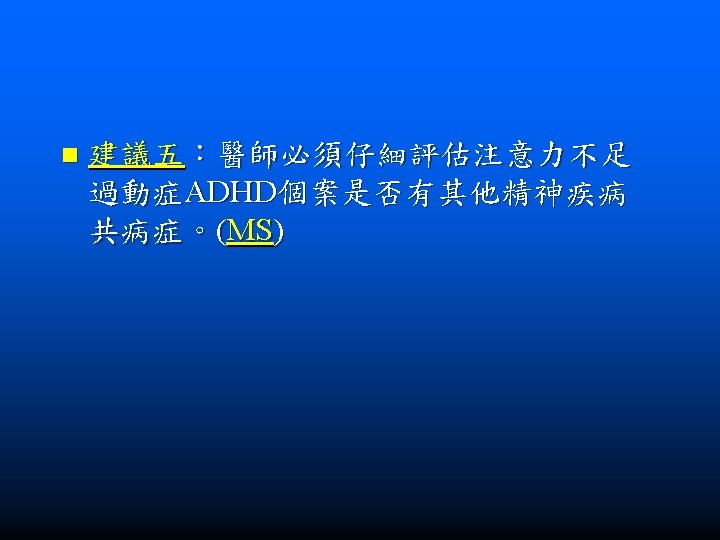 建議五：醫師必須仔細評估注意力不足過動症ADHD個案是否有其他精神疾病共病症。(MS)